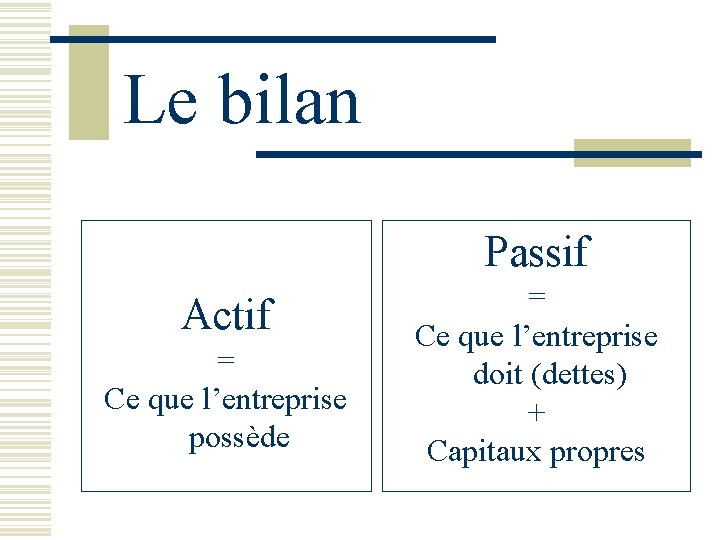 Le bilan

Actif
=
Ce que l’entreprise possède

Passif
=
Ce que l’entreprise doit (dettes)
+
Capitaux propres